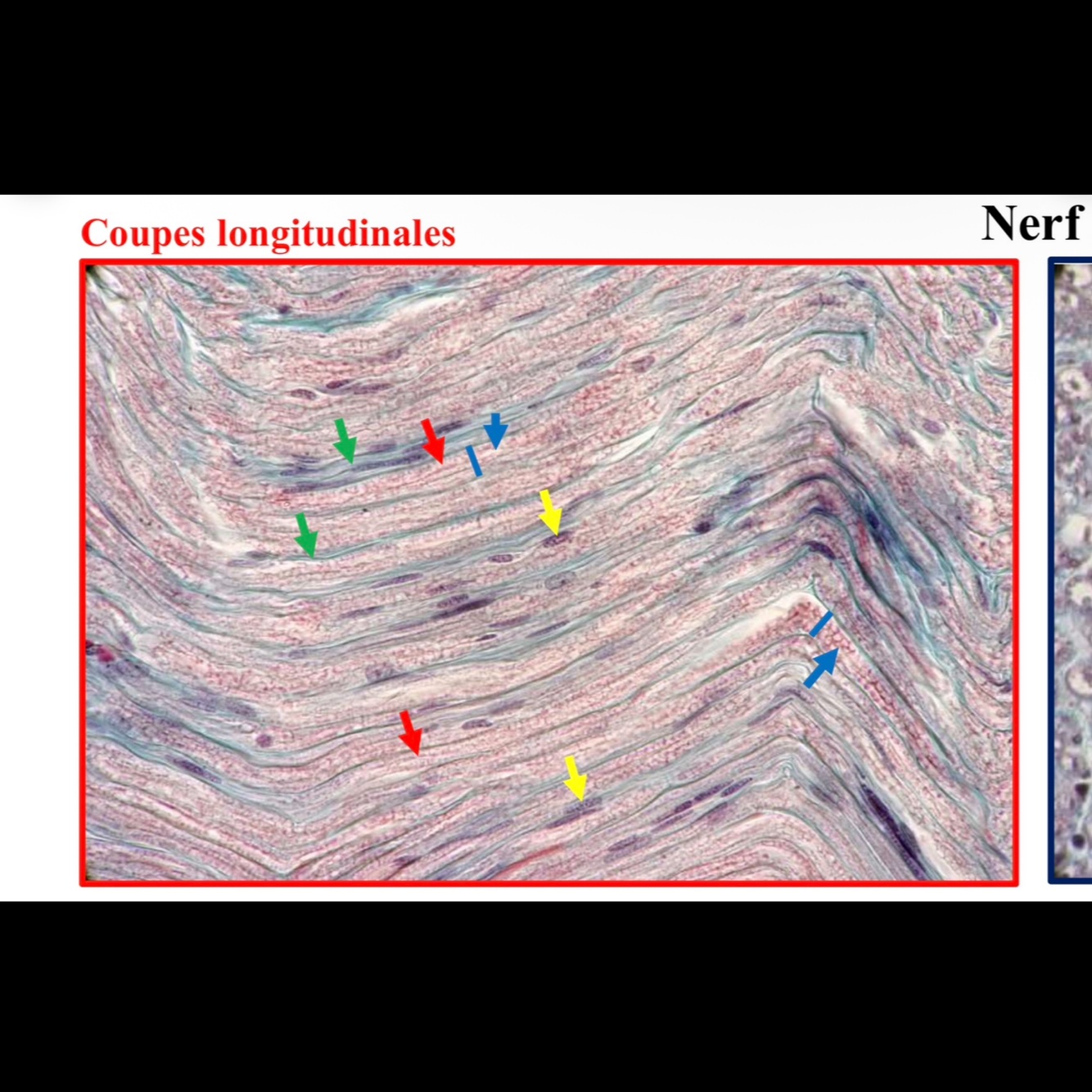 Coupes longitudinales

Nerf